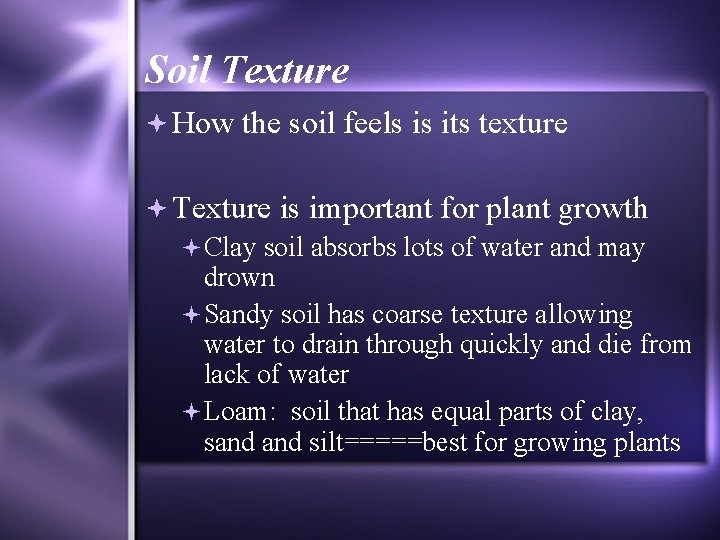 Soil Texture

How the soil feels is its texture

Texture is important for plant growth

Clay soil absorbs lots of water and may drown

Sandy soil has coarse texture allowing water to drain through quickly and die from lack of water

Loam: soil that has equal parts of clay, sand and silt=====best for growing plants